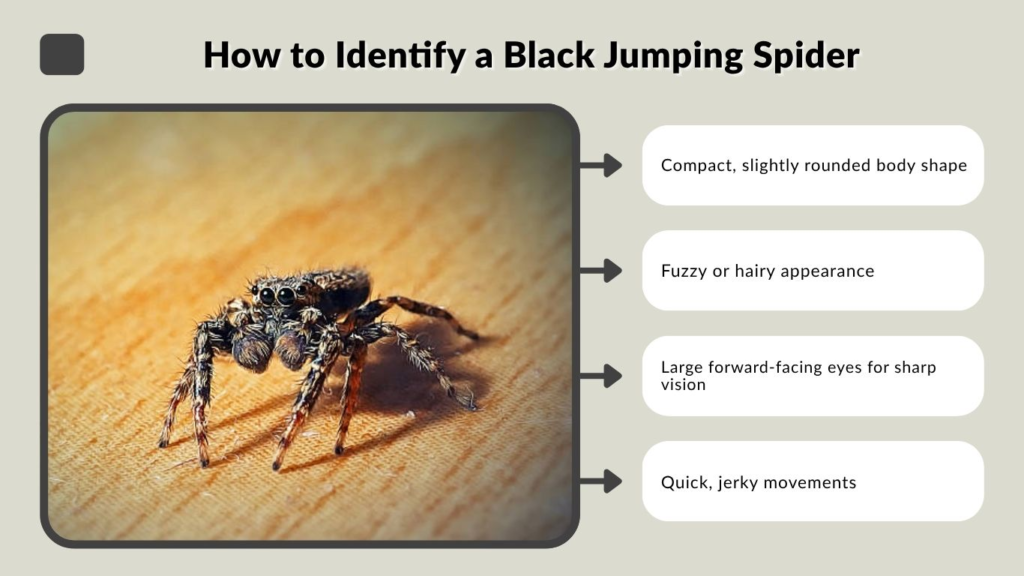 How to Identify a Black Jumping Spider

Compact, slightly rounded body shape

Fuzzy or hairy appearance

Large forward-facing eyes for sharp vision

Quick, jerky movements